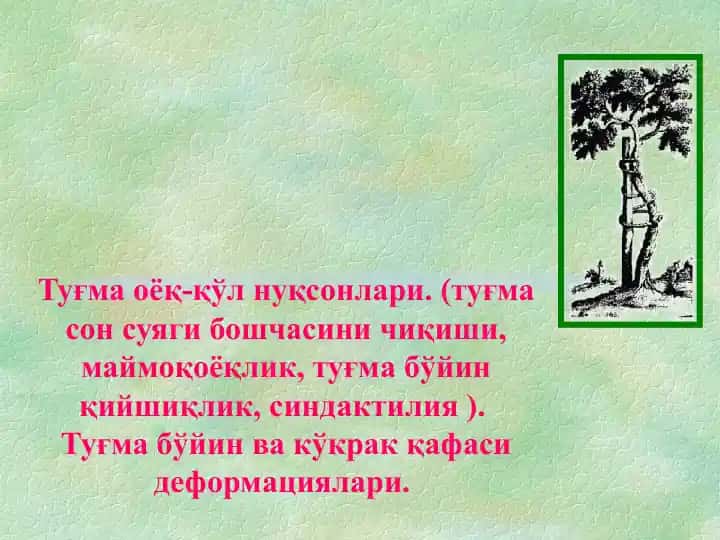 Туғма оёқ-қўл нуқсонлари. (туғма сон суяги бошчасини чиқиши, маймоқоёқлик, туғма бўйин қийшиқлик, синдактилия ).
Туғма бўйин ва кўкрак қафаси деформациялари.